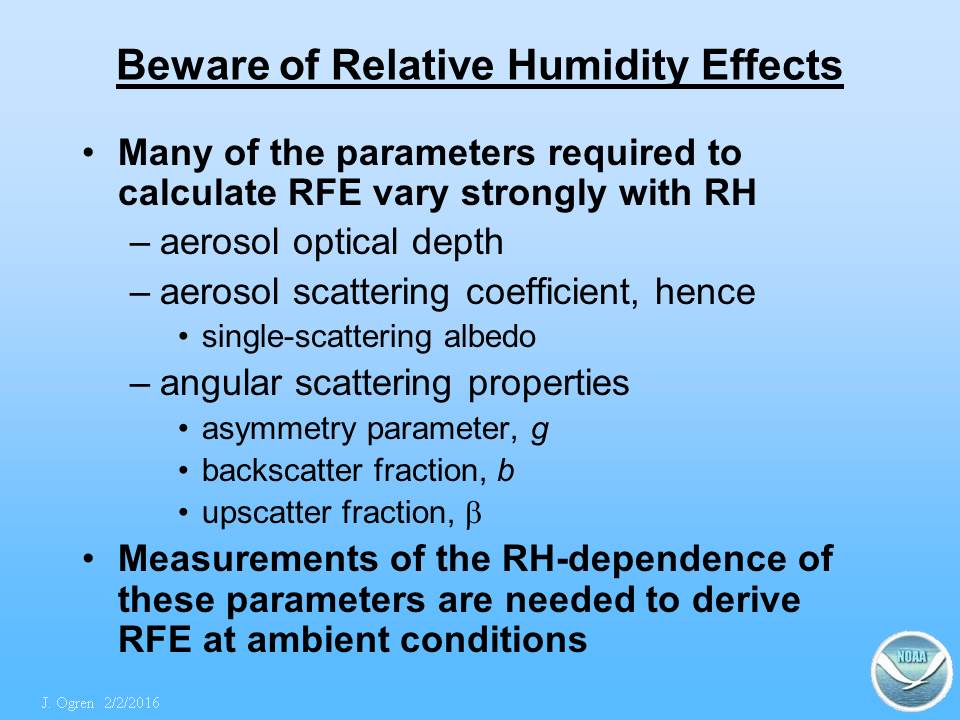 Beware of Relative Humidity Effects

• Many of the parameters required to calculate RFE vary strongly with RH
– aerosol optical depth
– aerosol scattering coefficient, hence
• single-scattering albedo
– angular scattering properties
• asymmetry parameter, $g$
• backscatter fraction, $b$
• upscatter fraction, $\beta$
• Measurements of the RH-dependence of these parameters are needed to derive RFE at ambient conditions

J. Ogren 2/2/2016

NOAA